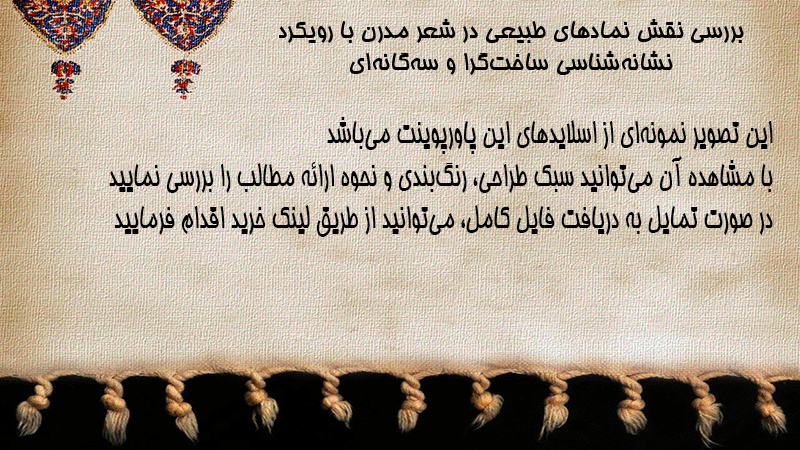 بررسی نقش نمادهای طبیعی در شعر مدرن با رویکرد نشانه‌شناسی ساخت‌گرا و سه‌گانه‌ای

این تصویر نمونه‌ای از اسلایدهای این پاورپوینت می‌باشد
با مشاهده آن می‌توانید سبک طراحی، رنگ‌بندی و نحوه ارائه مطالب را بررسی نمایید
در صورت تمایل به دریافت فایل کامل، می‌توانید از طریق لینک خرید اقدام فرمایید